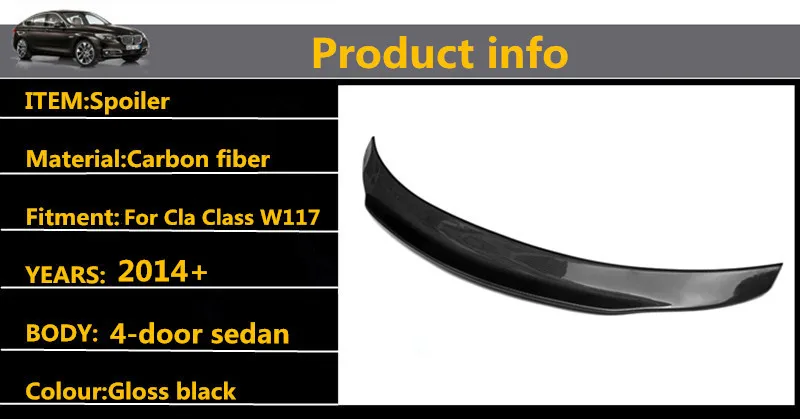 Product info

ITEM:Spoiler

Material:Carbon fiber

Fitment: For Cla Class W117

YEARS: 2014+

BODY: 4-door sedan

Colour:Gloss black